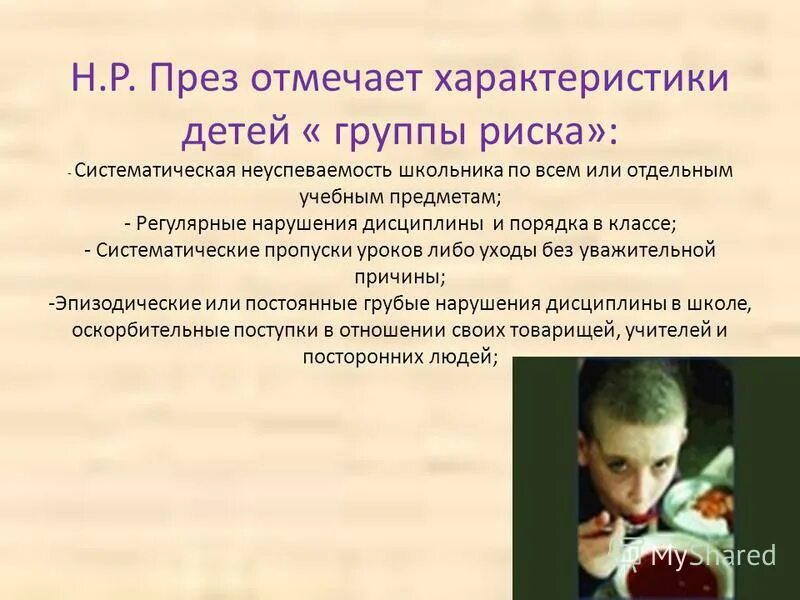 Н.Р. През отмечает характеристики детей « группы риска»:

- Систематическая неуспеваемость школьника по всем или отдельным учебным предметам;

- Регулярные нарушения дисциплины и порядка в классе;

- Систематические пропуски уроков либо уходы без уважительной причины;

-Эпизодические или постоянные грубые нарушения дисциплины в школе, оскорбительные поступки в отношении своих товарищей, учителей и посторонних людей;

MyShared